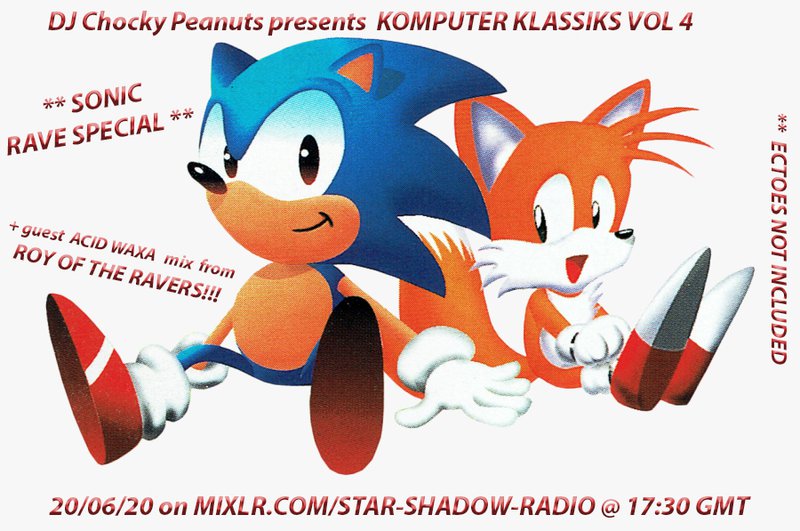 DJ Chocky Peanuts presents KOMPUTER KLASSIKS VOL 4

** SONIC RAVE SPECIAL **

+ guest ACID WAXA mix from ROY OF THE RAVERS!!!

** ECTOES NOT INCLUDED

20/06/20 on MIXLR.COM/STAR-SHADOW-RADIO @ 17:30 GMT